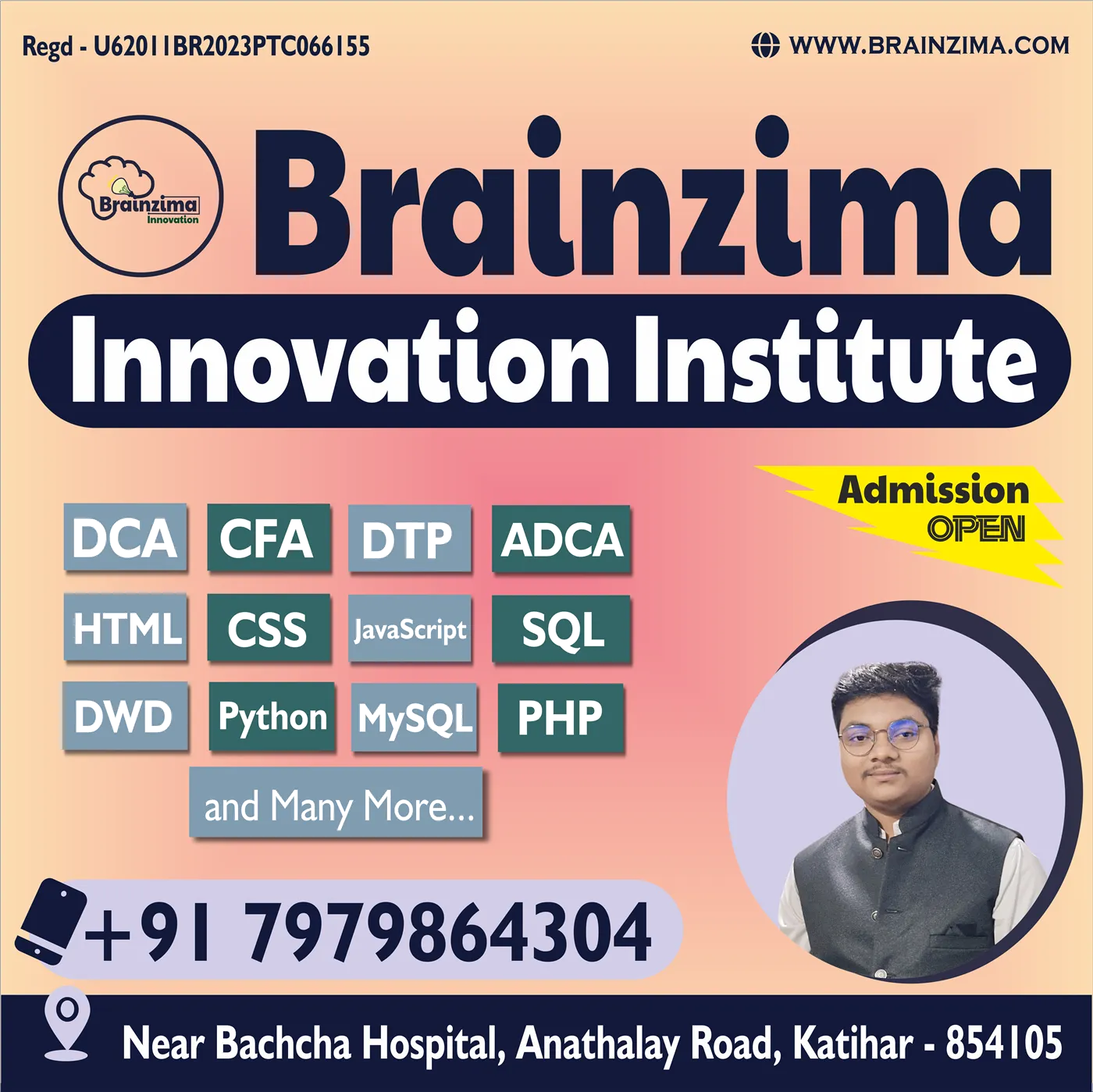 Regd - U62011BR2023PTC066155

WWW.BRAINZIMA.COM

Brainzima
Innovation

Brainzima

Innovation Institute

Admission
OPEN

DCA CFA DTP ADCA
HTML CSS JavaScript SQL
DWD Python MySQL PHP
and Many More...

+91 7979864304

Near Bachcha Hospital, Anathalay Road, Katihar - 854105